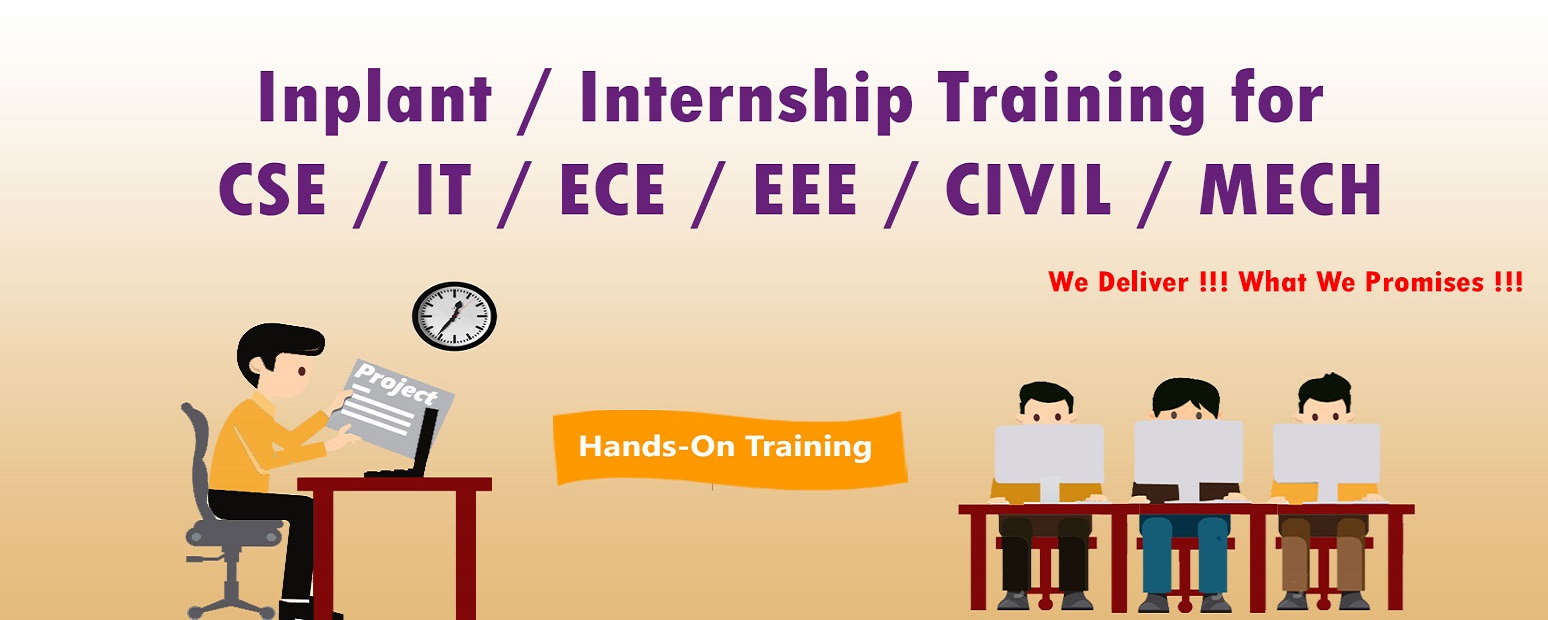 Inplant / Internship Training for
CSE / IT / ECE / EEE / CIVIL / MECH

We Deliver !!! What We Promises !!!

Project

Hands-On Training